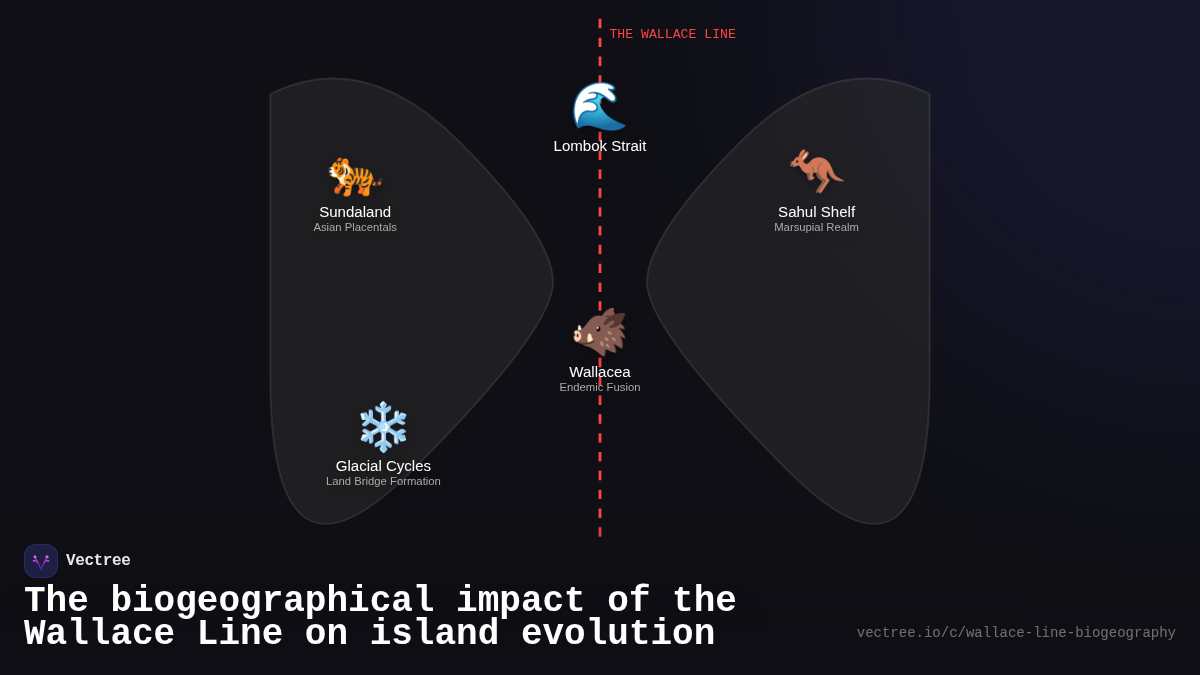 THE WALLACE LINE

Lombok Strait

Sundaland
Asian Placentals

Sahul Shelf
Marsupial Realm

Wallacea
Endemic Fusion

Glacial Cycles
Land Bridge Formation

Vectree

The biogeographical impact of the Wallace Line on island evolution

vectree.io/c/wallace-line-biogeography